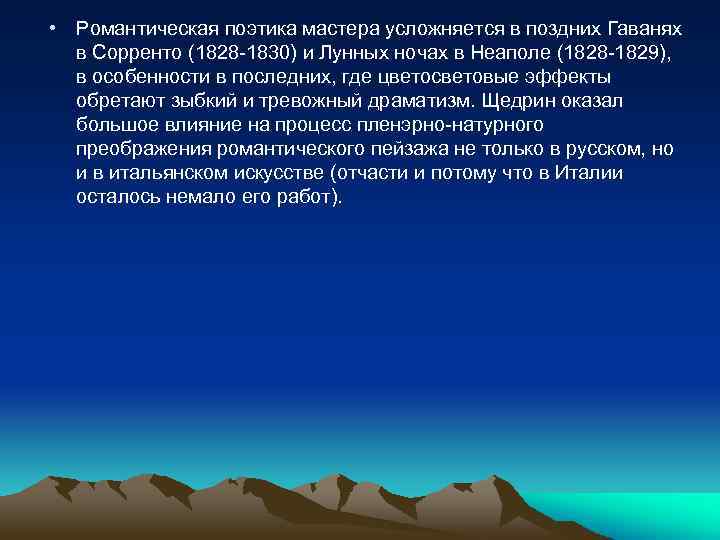 • Романтическая поэтика мастера усложняется в поздних Гаванях в Сорренто (1828-1830) и Лунных ночах в Неаполе (1828-1829), в особенности в последних, где цветосветовые эффекты обретают зыбкий и тревожный драматизм. Щедрин оказал большое влияние на процесс пленэрно-натурного преображения романтического пейзажа не только в русском, но и в итальянском искусстве (отчасти и потому что в Италии осталось немало его работ).